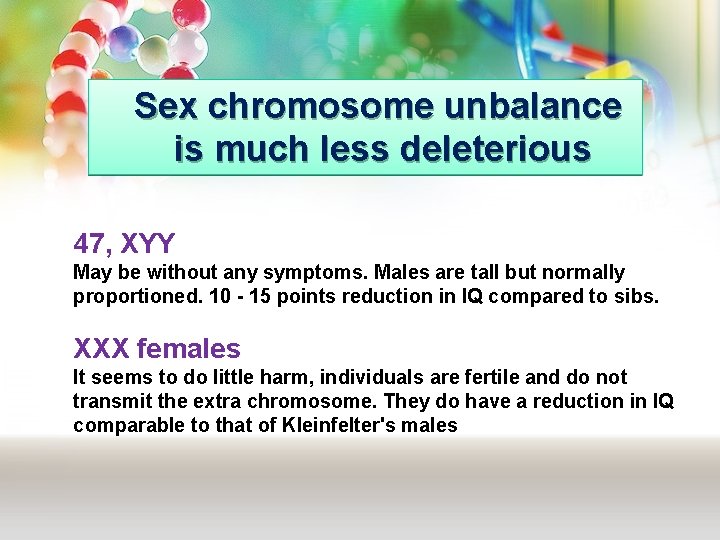 Sex chromosome unbalance is much less deleterious

47, XYY
May be without any symptoms. Males are tall but normally proportioned. 10 - 15 points reduction in IQ compared to sibs.

XXX females
It seems to do little harm, individuals are fertile and do not transmit the extra chromosome. They do have a reduction in IQ comparable to that of Kleinfelter's males